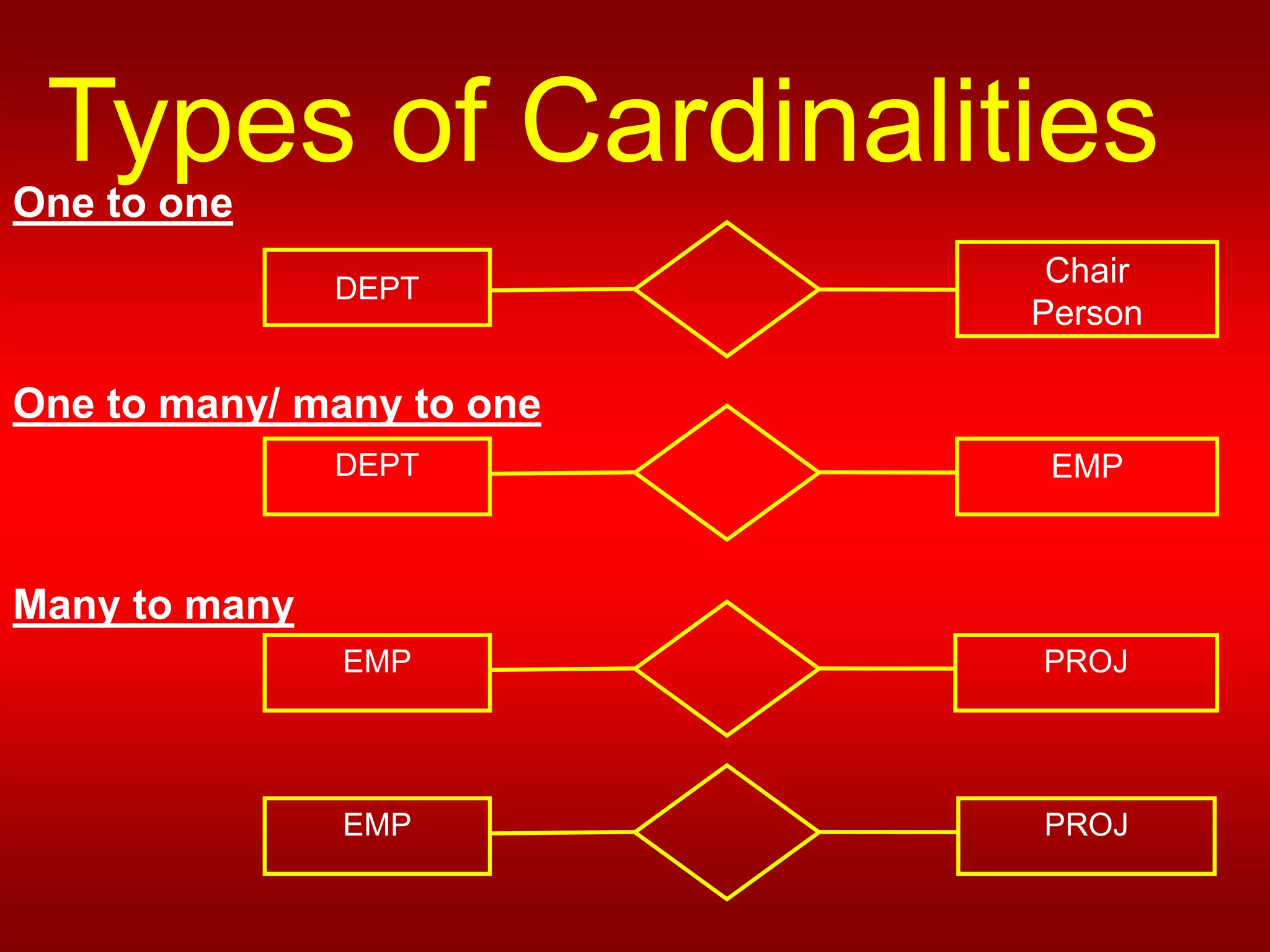 Types of Cardinalities

One to one

DEPT

Chair Person

One to many/ many to one

DEPT

EMP

Many to many

EMP

PROJ

EMP

PROJ